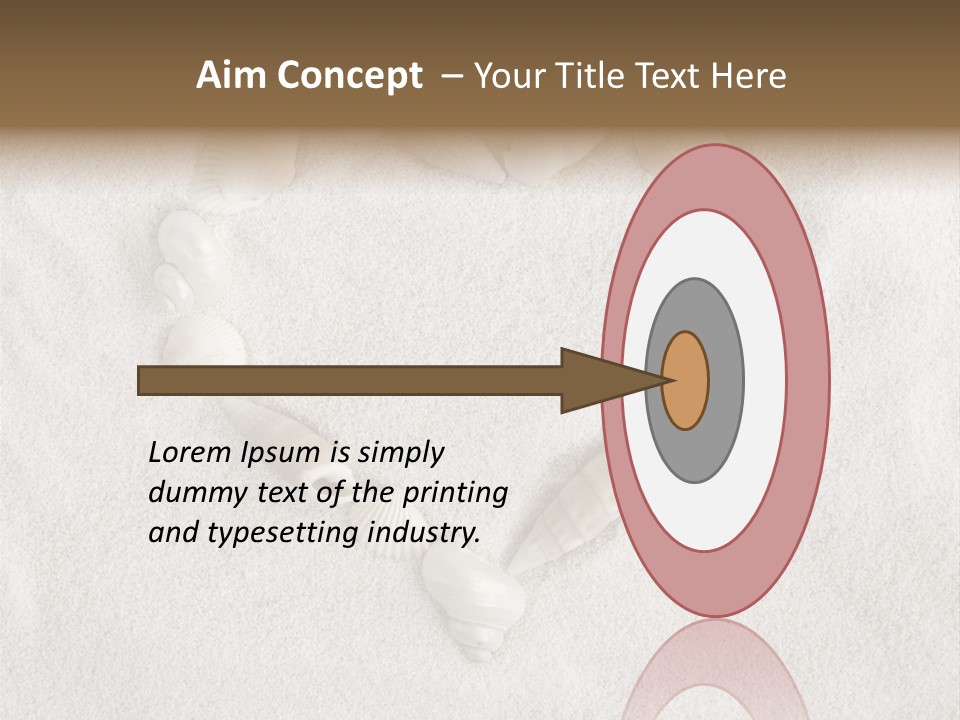 Aim Concept – Your Title Text Here

Lorem Ipsum is simply dummy text of the printing and typesetting industry.